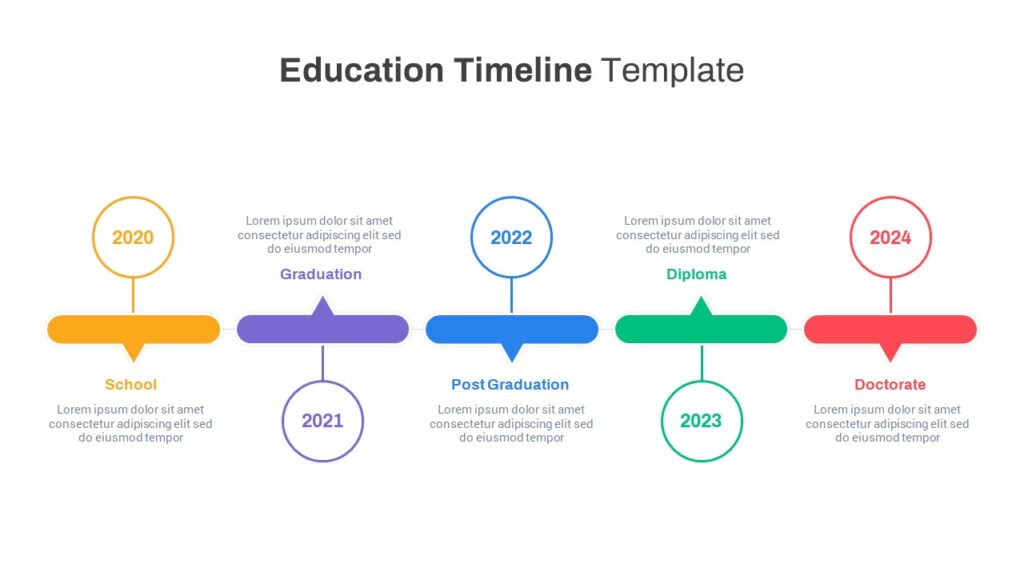 Education Timeline Template

2020

School

Lorem ipsum dolor sit amet consectetur adipiscing elit sed do eiusmod tempor

Lorem ipsum dolor sit amet consectetur adipiscing elit sed do eiusmod tempor

Graduation

2021

2022

Post Graduation

Lorem ipsum dolor sit amet consectetur adipiscing elit sed do eiusmod tempor

Lorem ipsum dolor sit amet consectetur adipiscing elit sed do eiusmod tempor

Diploma

2023

2024

Doctorate

Lorem ipsum dolor sit amet consectetur adipiscing elit sed do eiusmod tempor